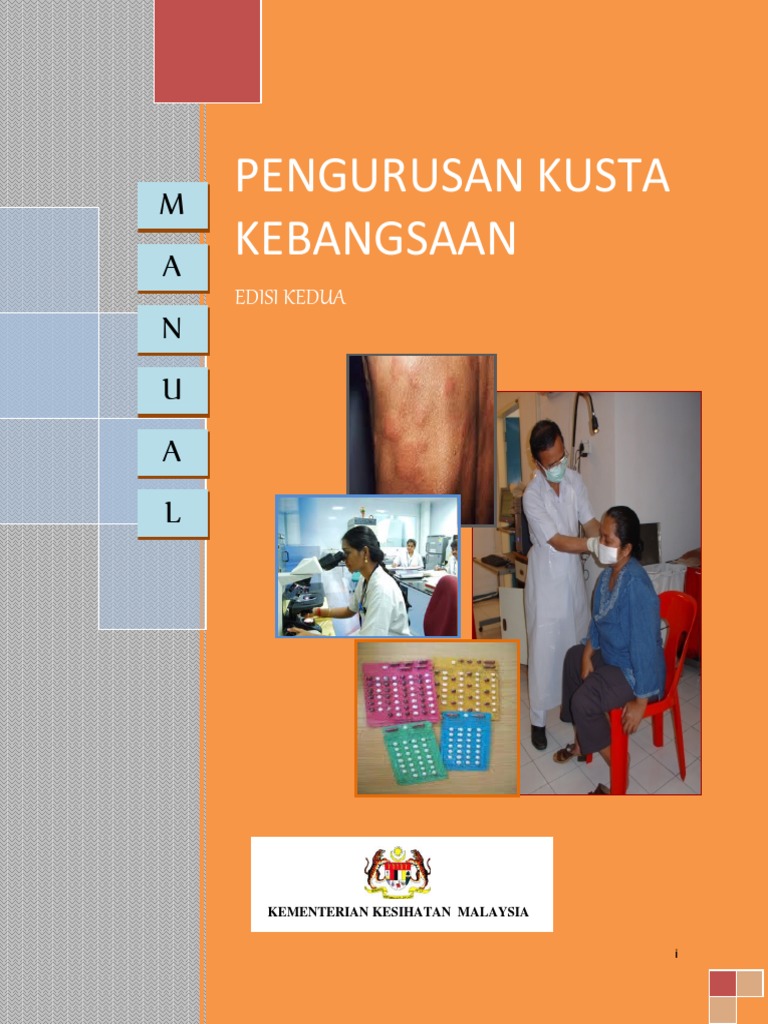 M
A
N
U
A
L

PENGURUSAN KUSTA KEBANGSAAN

EDISI KEDUA

KEMENTERIAN KESIHATAN MALAYSIA

i